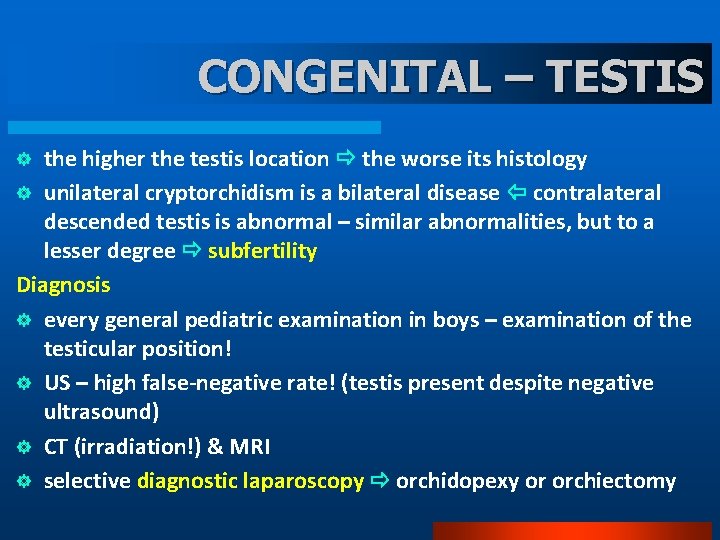 CONGENITAL – TESTIS

the higher the testis location ⇨ the worse its histology

unilateral cryptorchidism is a bilateral disease ⇦ contralateral descended testis is abnormal – similar abnormalities, but to a lesser degree ⇨ subfertility

Diagnosis

every general pediatric examination in boys – examination of the testicular position!

US – high false-negative rate! (testis present despite negative ultrasound)

CT (irradiation!) & MRI

selective diagnostic laparoscopy ⇨ orchidopexy or orchiectomy